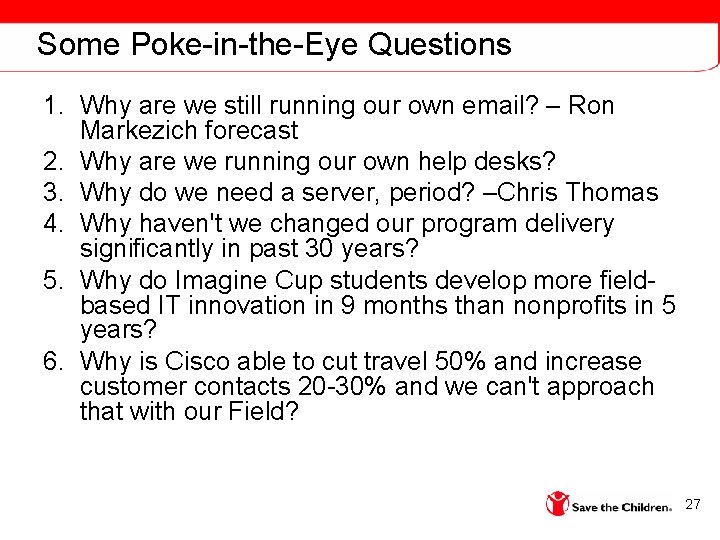 Some Poke-in-the-Eye Questions

1. Why are we still running our own email? – Ron Markezich forecast
2. Why are we running our own help desks?
3. Why do we need a server, period? –Chris Thomas
4. Why haven't we changed our program delivery significantly in past 30 years?
5. Why do Imagine Cup students develop more field-based IT innovation in 9 months than nonprofits in 5 years?
6. Why is Cisco able to cut travel 50% and increase customer contacts 20-30% and we can't approach that with our Field?

Save the Children.

27